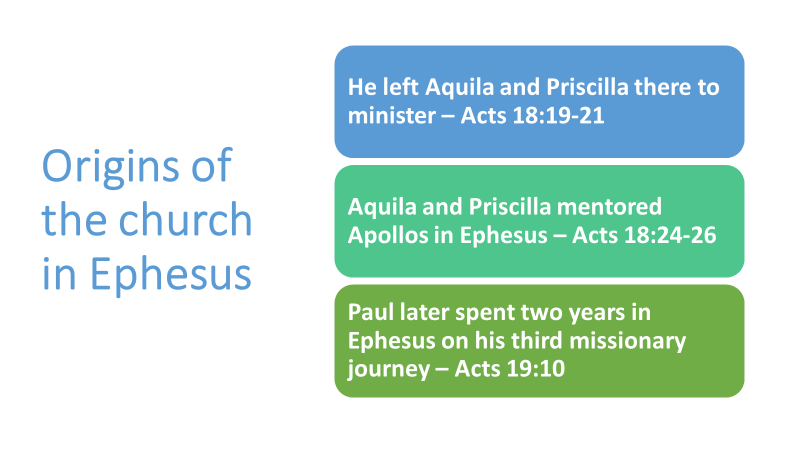 Origins of the church in Ephesus

He left Aquila and Priscilla there to minister – Acts 18:19-21

Aquila and Priscilla mentored Apollos in Ephesus – Acts 18:24-26

Paul later spent two years in Ephesus on his third missionary journey – Acts 19:10